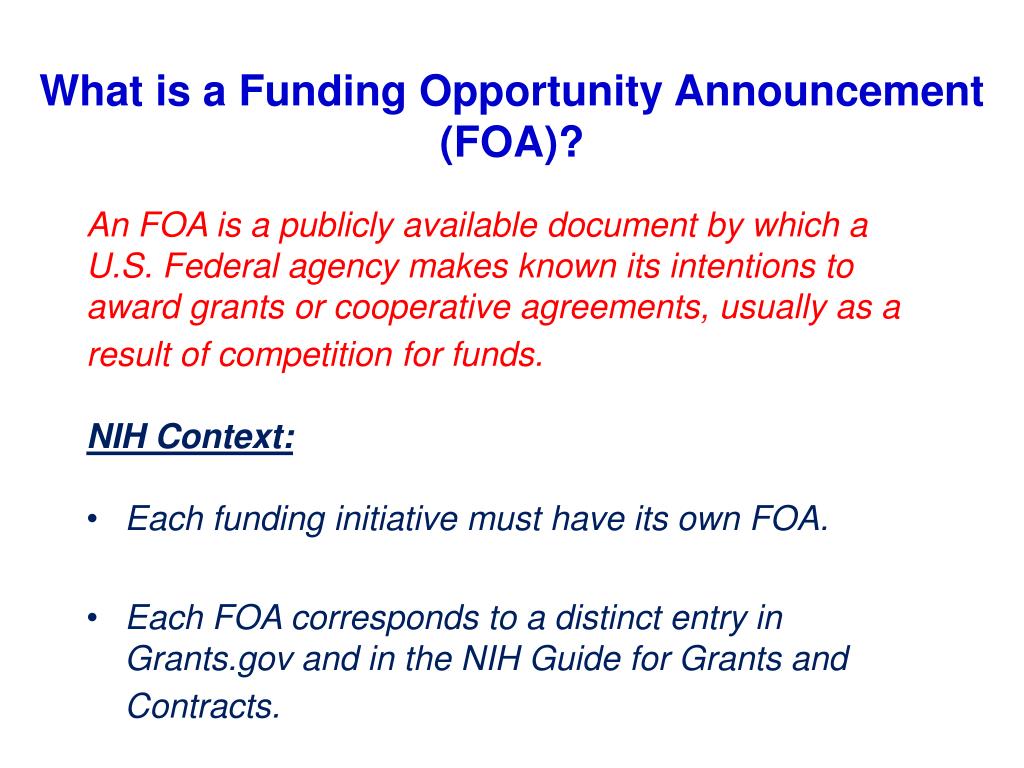 What is a Funding Opportunity Announcement (FOA)?

An FOA is a publicly available document by which a U.S. Federal agency makes known its intentions to award grants or cooperative agreements, usually as a result of competition for funds.

NIH Context:

• Each funding initiative must have its own FOA.

• Each FOA corresponds to a distinct entry in Grants.gov and in the NIH Guide for Grants and Contracts.